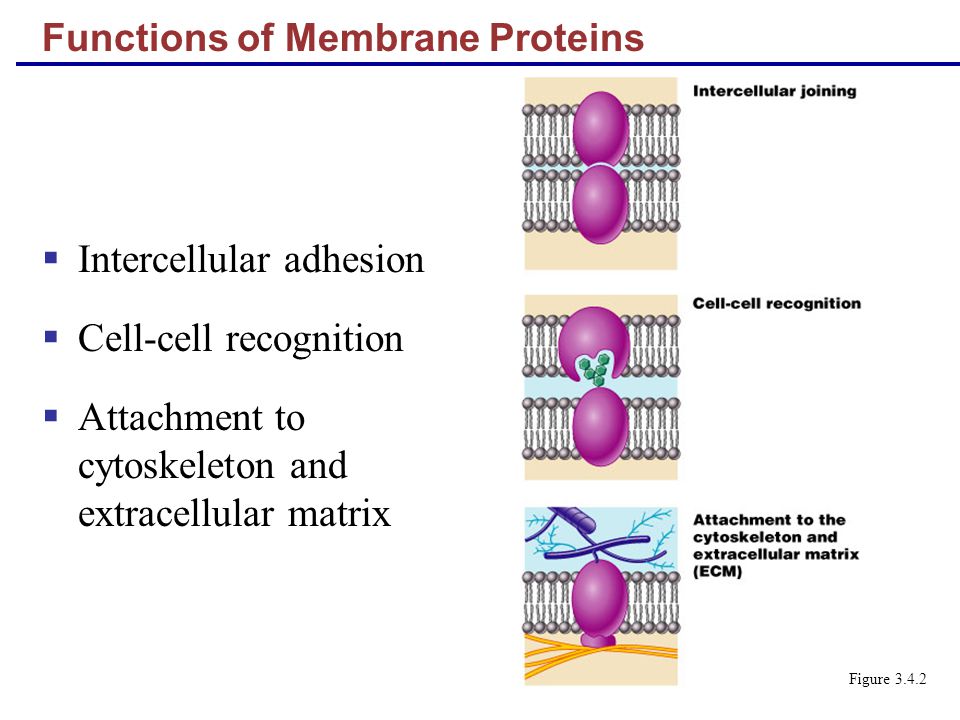 Functions of Membrane Proteins

▪ Intercellular adhesion

▪ Cell-cell recognition

▪ Attachment to cytoskeleton and extracellular matrix

Intercellular joining

Cell-cell recognition

Attachment to the cytoskeleton and extracellular matrix (ECM)

Figure 3.4.2